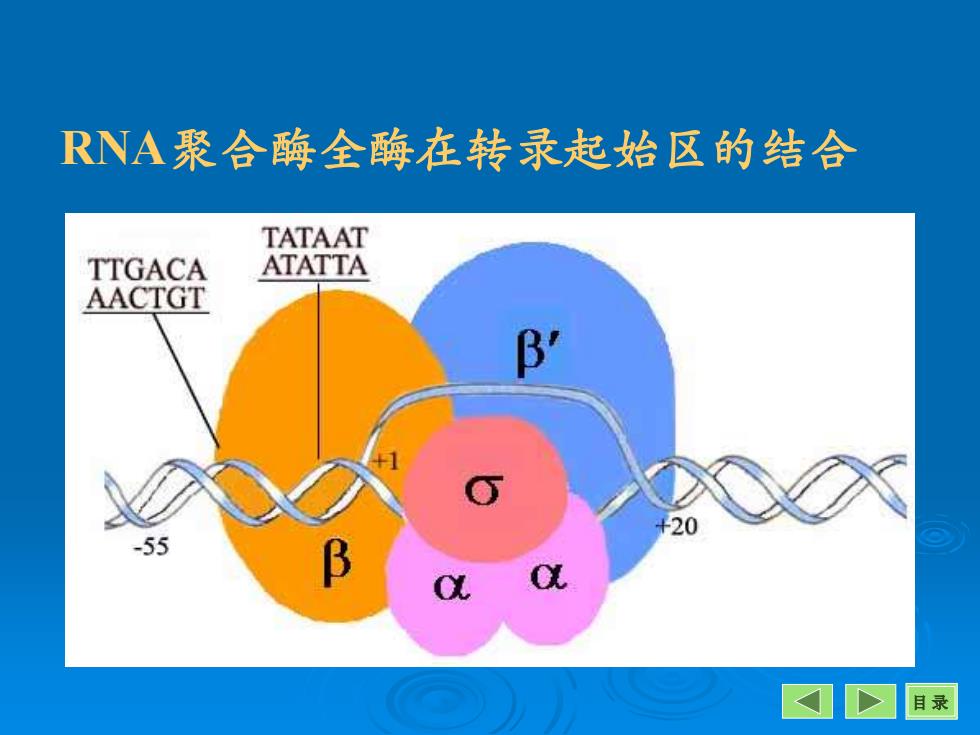 RNA聚合酶全酶在转录起始区的结合

TTGACA
AACTGT

TATAAT
ATATTA

$\beta'$

+1

$\sigma$

-55

$\beta$

$\alpha$ $\alpha$

+20

目录